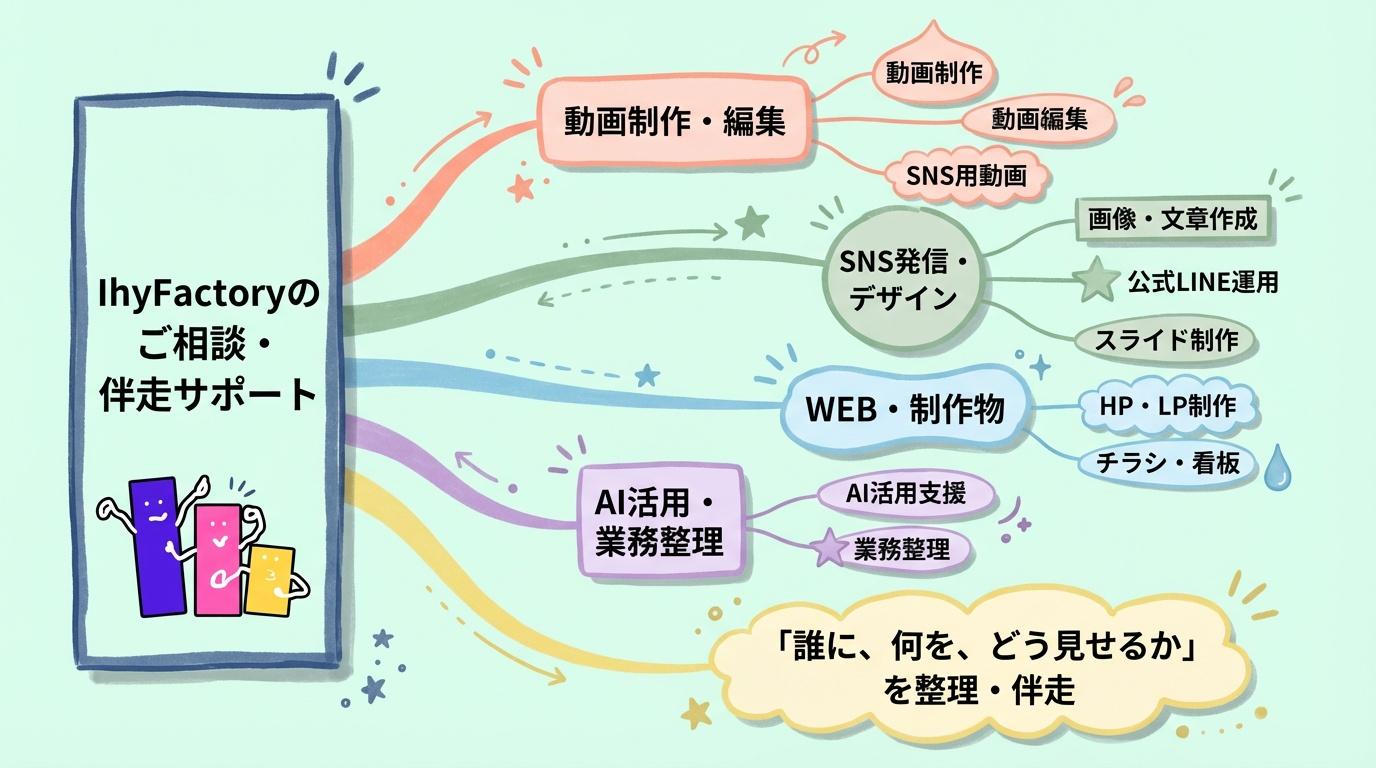 IhyFactoryの
ご相談・
伴走サポート

動画制作・編集

動画制作

動画編集

SNS用動画

SNS発信・
デザイン

画像・文章作成

公式LINE運用

スライド制作

WEB・制作物

HP・LP制作

チラシ・看板

AI活用・
業務整理

AI活用支援

業務整理

「誰に、何を、どう見せるか」
を整理・伴走